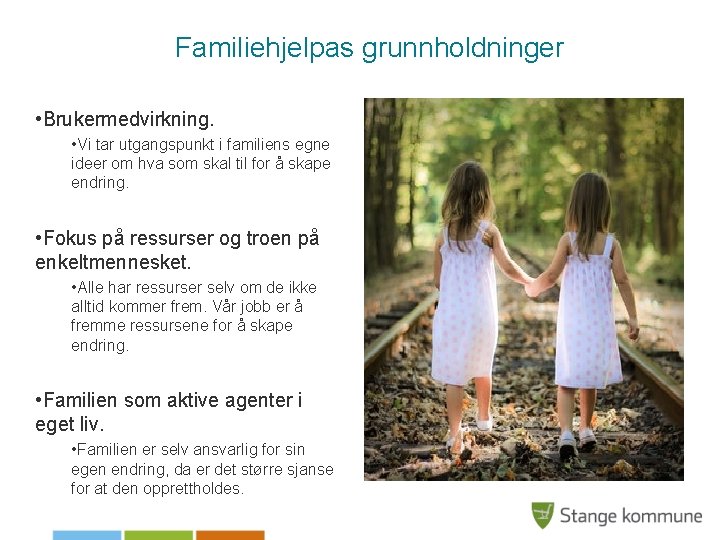 Familiehjelpas grunnholdninger

•Brukermedvirkning.

•Vi tar utgangspunkt i familiens egne ideer om hva som skal til for å skape endring.

•Fokus på ressurser og troen på enkeltmennesket.

•Alle har ressurser selv om de ikke alltid kommer frem. Vår jobb er å fremme ressursene for å skape endring.

•Familien som aktive agenter i eget liv.

•Familien er selv ansvarlig for sin egen endring, da er det større sjanse for at den opprettholdes.

Stange kommune